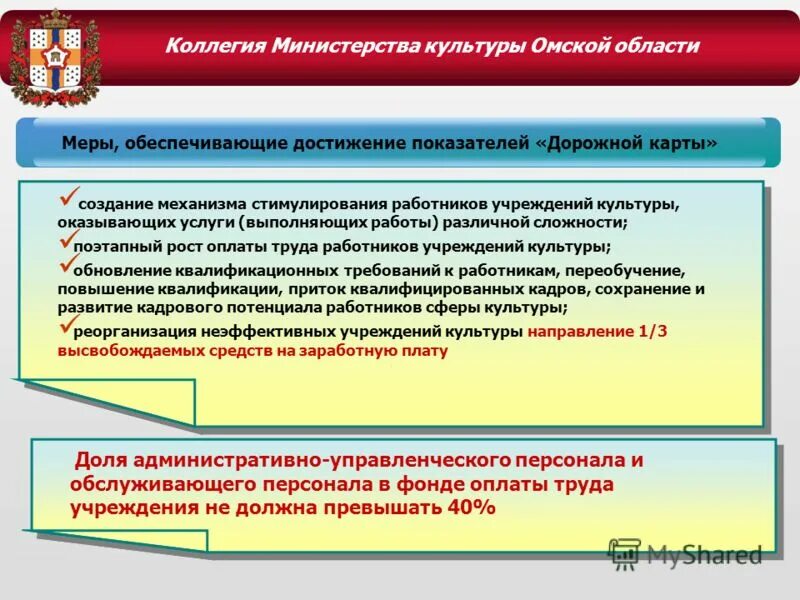 Коллегия Министерства культуры Омской области

Меры, обеспечивающие достижение показателей «Дорожной карты»

✓создание механизма стимулирования работников учреждений культуры, оказывающих услуги (выполняющих работы) различной сложности;
✓поэтапный рост оплаты труда работников учреждений культуры;
✓обновление квалификационных требований к работникам, переобучение, повышение квалификации, приток квалифицированных кадров, сохранение и развитие кадрового потенциала работников сферы культуры;
✓реорганизация неэффективных учреждений культуры направление 1/3 высвобождаемых средств на заработную плату

Доля административно-управленческого персонала и обслуживающего персонала в фонде оплаты труда учреждения не должна превышать 40%

MyShared